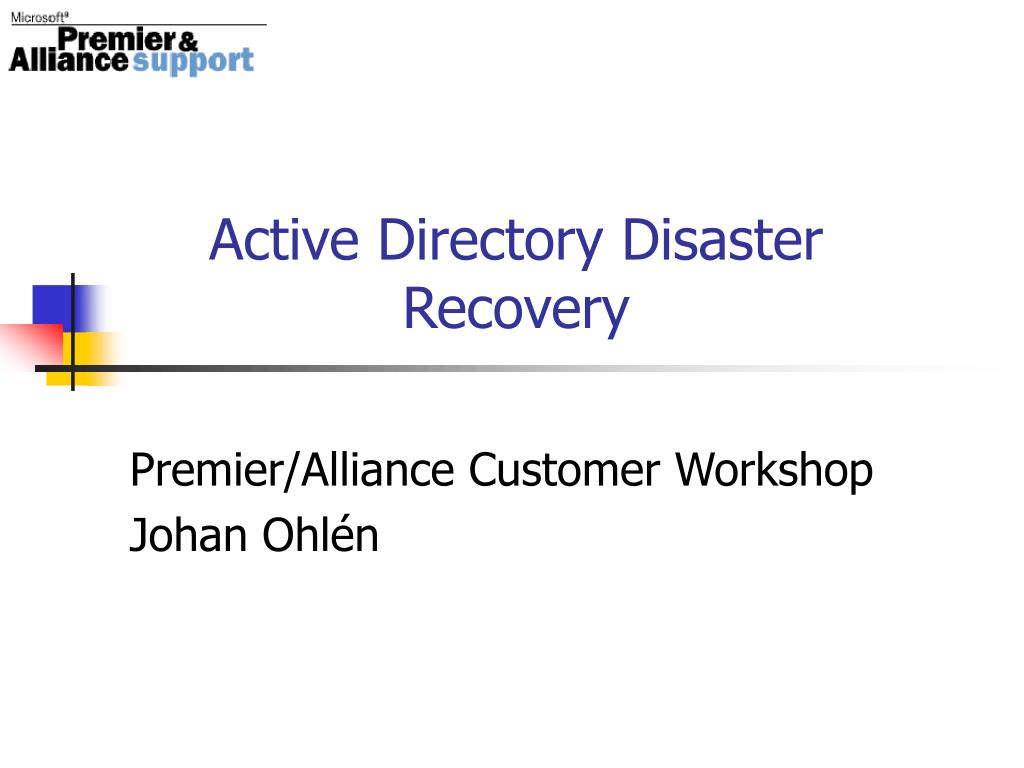 Microsoft®
Premier &
Alliance support

Active Directory Disaster Recovery

Premier/Alliance Customer Workshop
Johan Ohlén